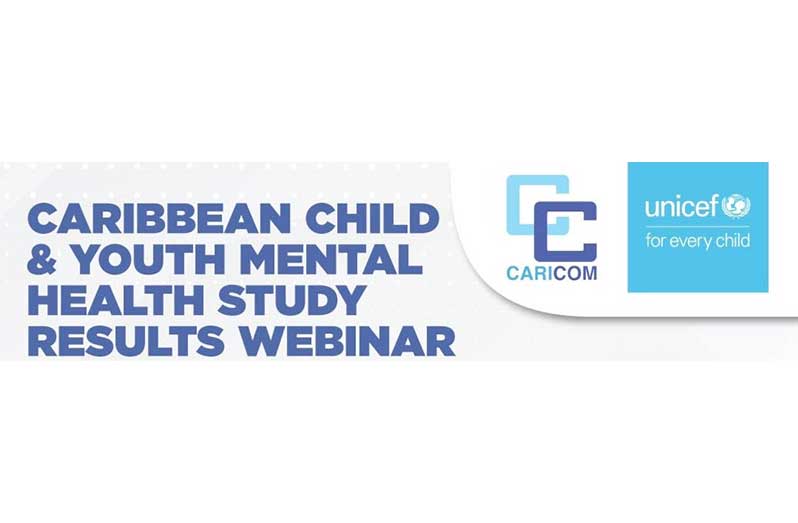 CARIBBEAN CHILD & YOUTH MENTAL HEALTH STUDY RESULTS WEBINAR

CARICOM

unicef
for every child